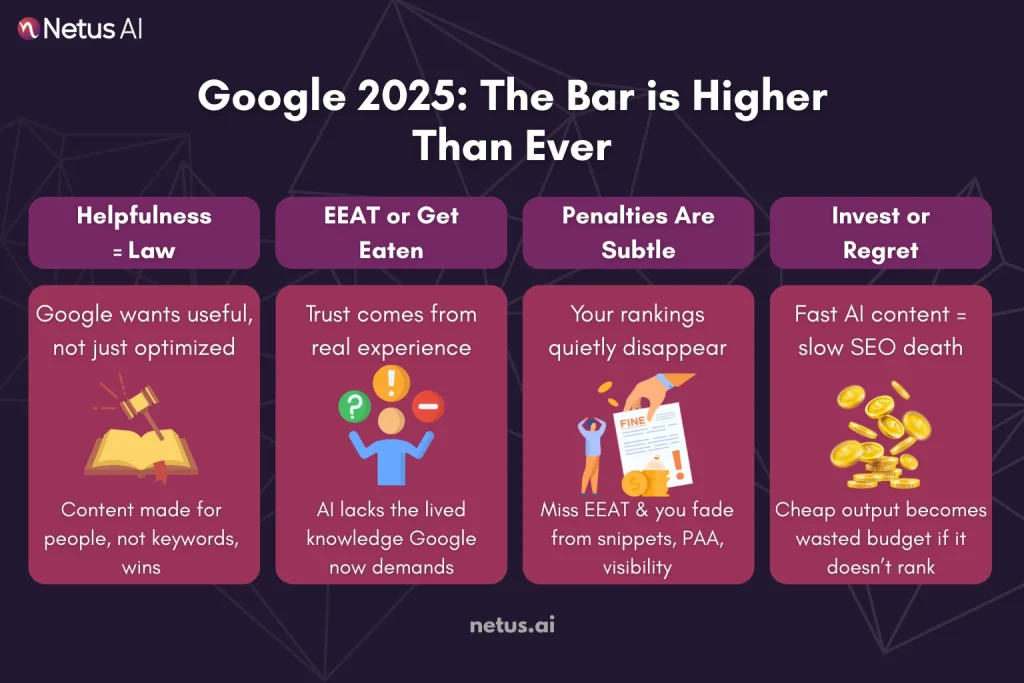 Netus AI

Google 2025: The Bar is Higher Than Ever

Helpfulness = Law

Google wants useful, not just optimized

Content made for people, not keywords, wins

EEAT or Get Eaten

Trust comes from real experience

AI lacks the lived knowledge Google now demands

Penalties Are Subtle

Your rankings quietly disappear

FINE

Miss EEAT & you fade from snippets, PAA, visibility

Invest or Regret

Fast AI content = slow SEO death

Cheap output becomes wasted budget if it doesn't rank

netus.ai